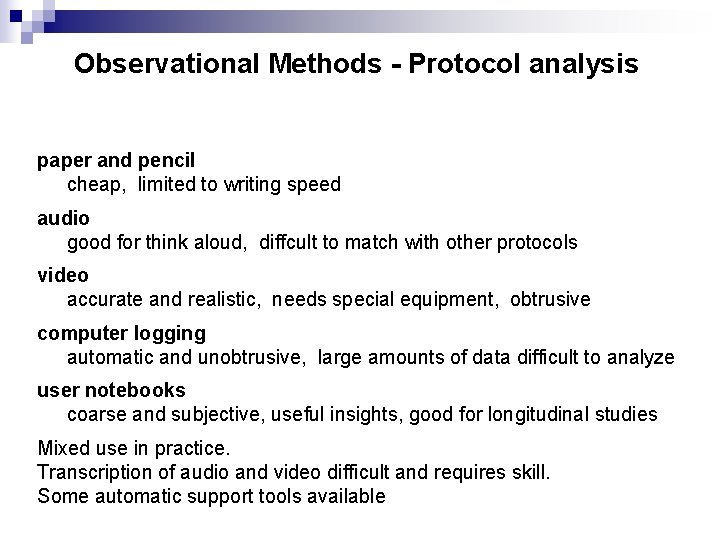 Observational Methods - Protocol analysis

paper and pencil
cheap, limited to writing speed

audio
good for think aloud, diffcult to match with other protocols

video
accurate and realistic, needs special equipment, obtrusive

computer logging
automatic and unobtrusive, large amounts of data difficult to analyze

user notebooks
coarse and subjective, useful insights, good for longitudinal studies

Mixed use in practice.
Transcription of audio and video difficult and requires skill.
Some automatic support tools available